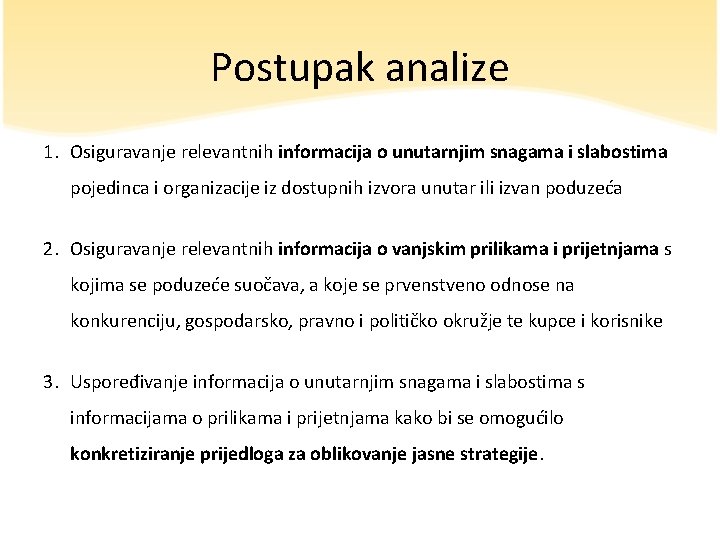 Postupak analize

1. Osiguravanje relevantnih informacija o unutarnjim snagama i slabostima pojedinca i organizacije iz dostupnih izvora unutar ili izvan poduzeća

2. Osiguravanje relevantnih informacija o vanjskim prilikama i prijetnjama s kojima se poduzeće suočava, a koje se prvenstveno odnose na konkurenciju, gospodarsko, pravno i političko okružje te kupce i korisnike

3. Uspoređivanje informacija o unutarnjim snagama i slabostima s informacijama o prilikama i prijetnjama kako bi se omogućilo konkretiziranje prijedloga za oblikovanje jasne strategije.